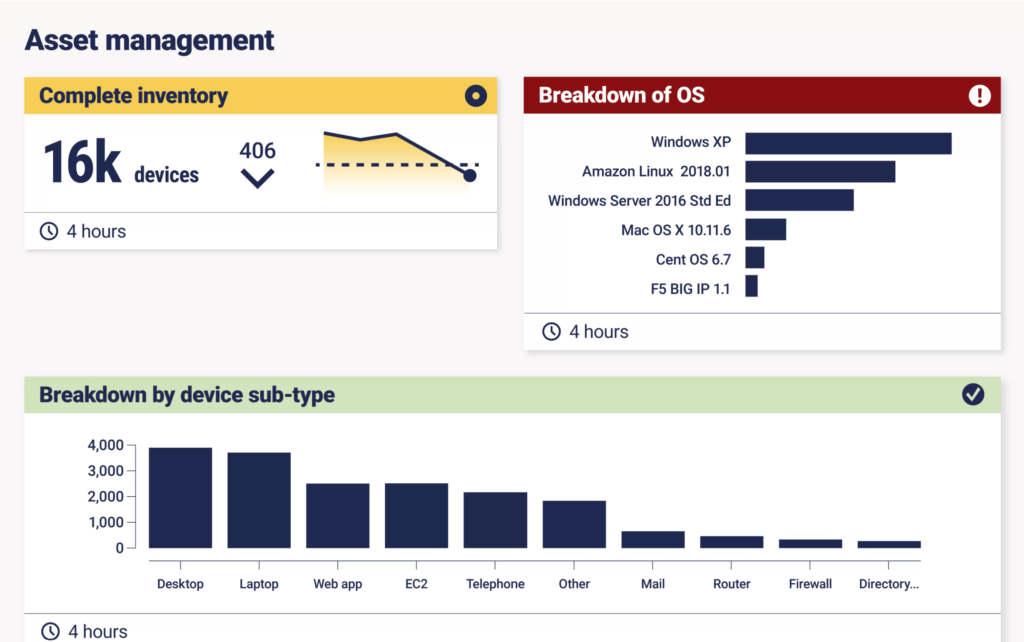 Asset management

Complete inventory

16k devices

406

4 hours

Breakdown of OS

Windows XP
Amazon Linux 2018.01
Windows Server 2016 Std Ed
Mac OS X 10.11.6
Cent OS 6.7
F5 BIG IP 1.1

4 hours

Breakdown by device sub-type

4,000
3,000
2,000
1,000
0

Desktop
Laptop
Web app
EC2
Telephone
Other
Mail
Router
Firewall
Directory...

4 hours